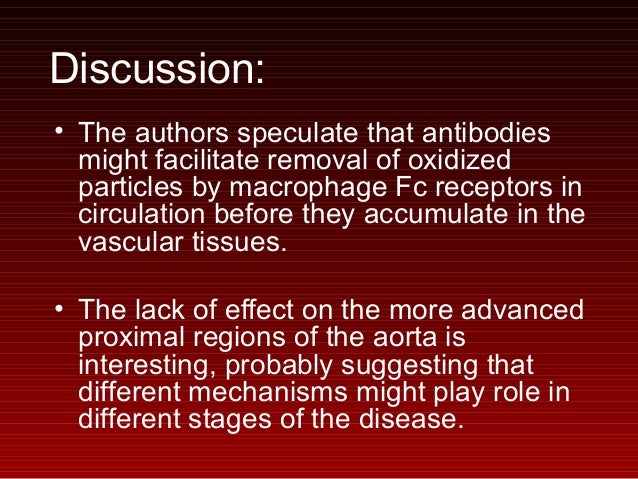 Discussion:

• The authors speculate that antibodies might facilitate removal of oxidized particles by macrophage Fc receptors in circulation before they accumulate in the vascular tissues.

• The lack of effect on the more advanced proximal regions of the aorta is interesting, probably suggesting that different mechanisms might play role in different stages of the disease.